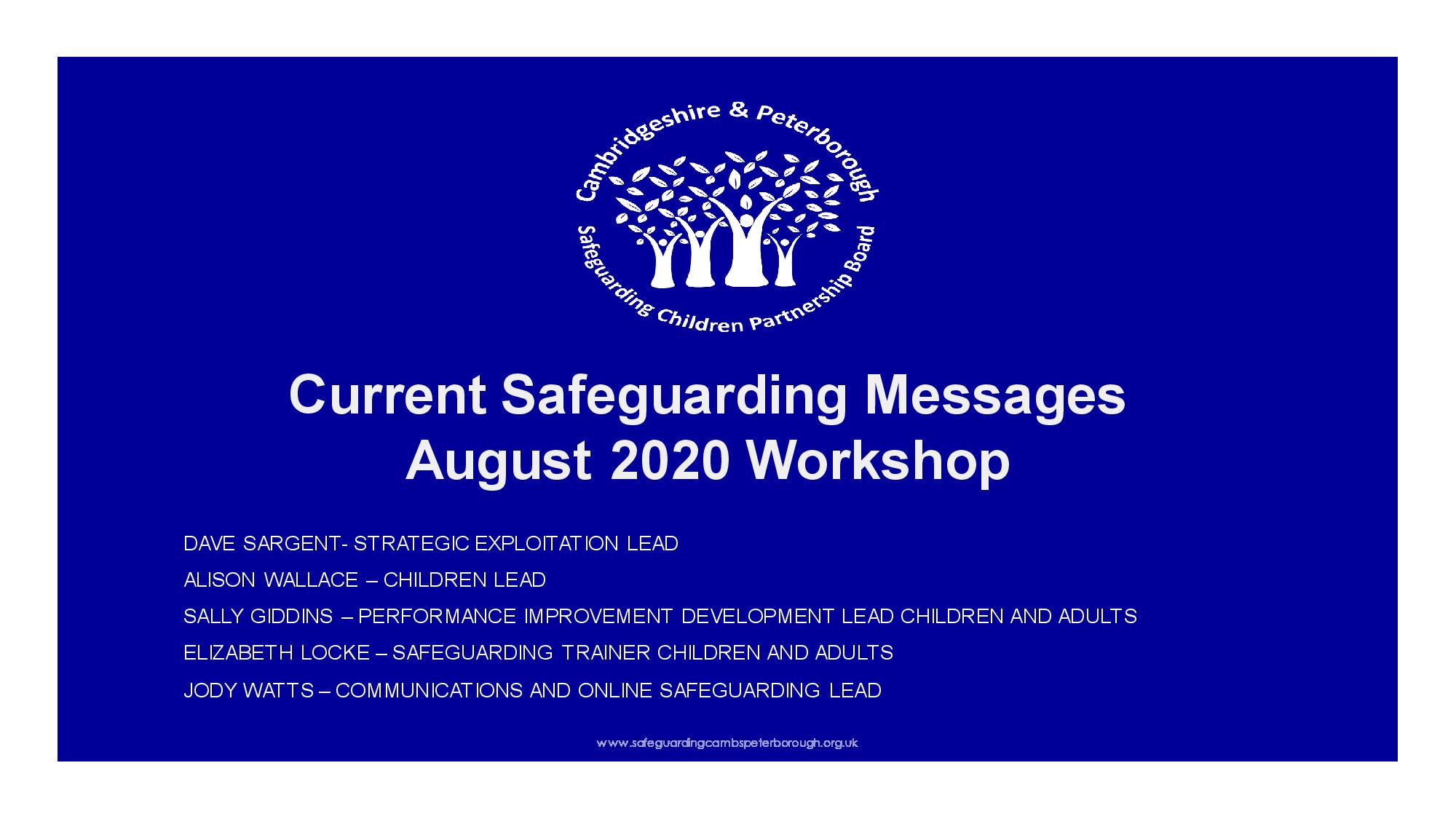 Cambridgeshire & Peterborough
Safeguarding Children Partnership Board

Current Safeguarding Messages
August 2020 Workshop

DAVE SARGENT- STRATEGIC EXPLOITATION LEAD

ALISON WALLACE – CHILDREN LEAD

SALLY GIDDINS – PERFORMANCE IMPROVEMENT DEVELOPMENT LEAD CHILDREN AND ADULTS

ELIZABETH LOCKE – SAFEGUARDING TRAINER CHILDREN AND ADULTS

JODY WATTS – COMMUNICATIONS AND ONLINE SAFEGUARDING LEAD

www.safeguardingcambspeterborough.org.uk